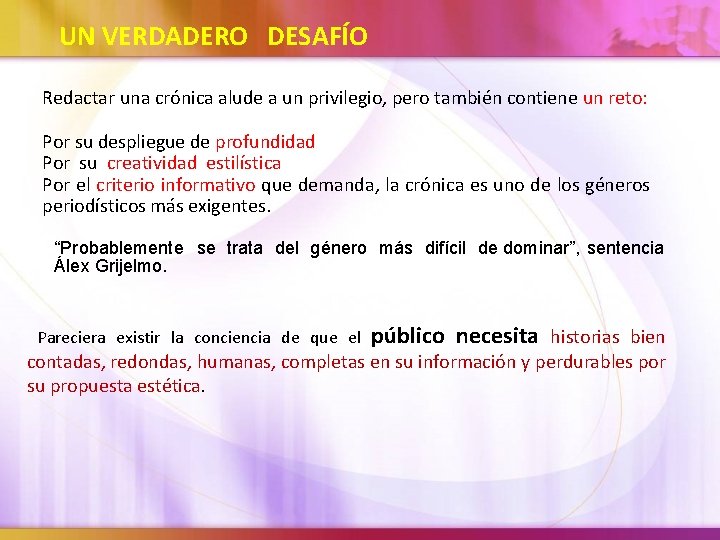 UN VERDADERO DESAFÍO

Redactar una crónica alude a un privilegio, pero también contiene un reto:

Por su despliegue de profundidad
Por su creatividad estilística
Por el criterio informativo que demanda, la crónica es uno de los géneros periodísticos más exigentes.

“Probablemente se trata del género más difícil de dominar”, sentencia Álex Grijelmo.

Pareciera existir la conciencia de que el público necesita historias bien contadas, redondas, humanas, completas en su información y perdurables por su propuesta estética.